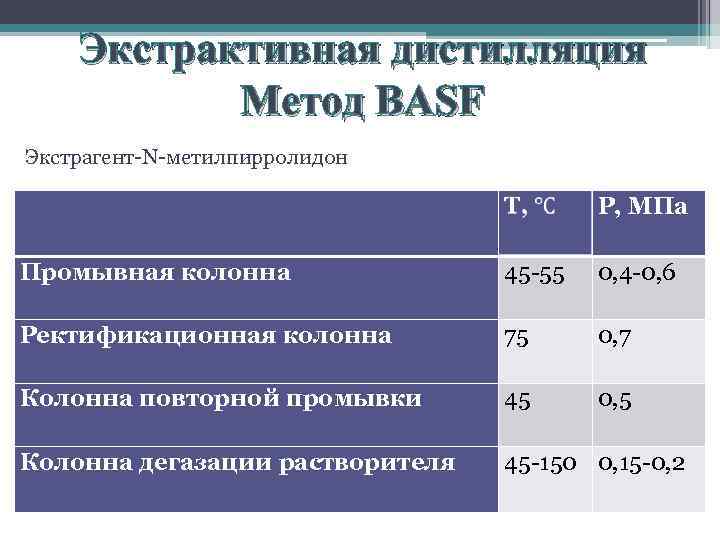 Экстрактивная дистилляция
Метод BASF

Экстрагент-N-метилпирролидон

|  | T, ℃ | P, МПа |
|---|---|---|
| Промывная колонна | 45-55 | 0,4-0,6 |
| Ректификационная колонна | 75 | 0,7 |
| Колонна повторной промывки | 45 | 0,5 |
| Колонна дегазации растворителя | 45-150 | 0,15-0,2 |